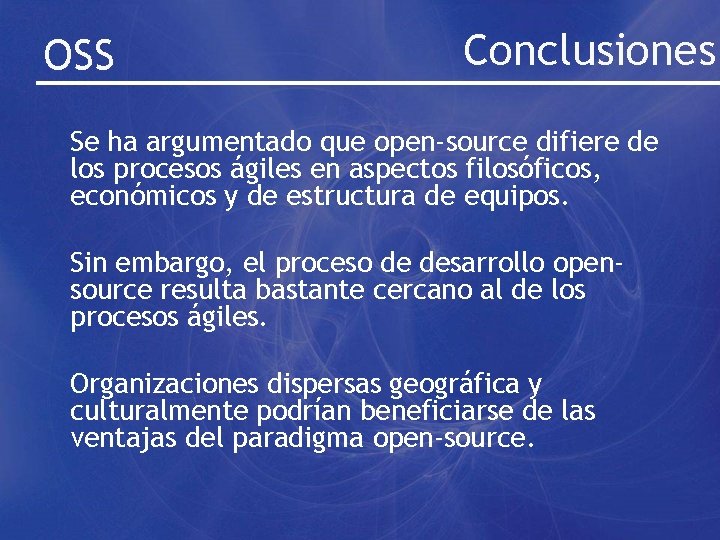 OSS

Conclusiones

Se ha argumentado que open-source difiere de los procesos ágiles en aspectos filosóficos, económicos y de estructura de equipos.

Sin embargo, el proceso de desarrollo open-source resulta bastante cercano al de los procesos ágiles.

Organizaciones dispersas geográfica y culturalmente podrían beneficiarse de las ventajas del paradigma open-source.